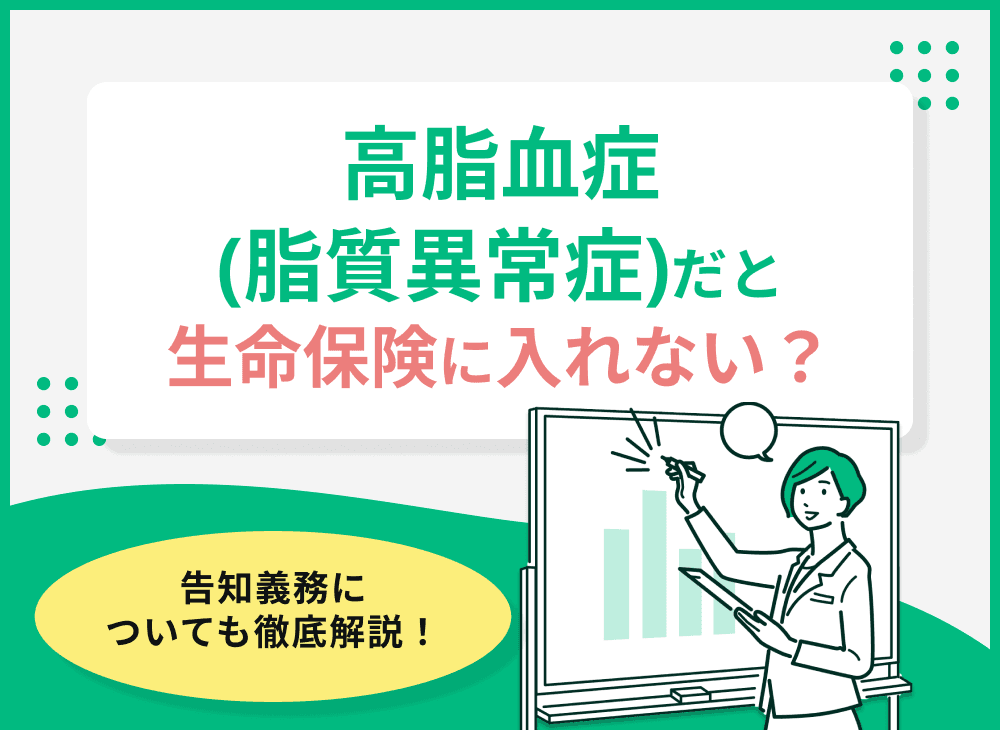 高脂血症
(脂質異常症)だと
生命保険に入れない？

告知義務に
ついても徹底解説！